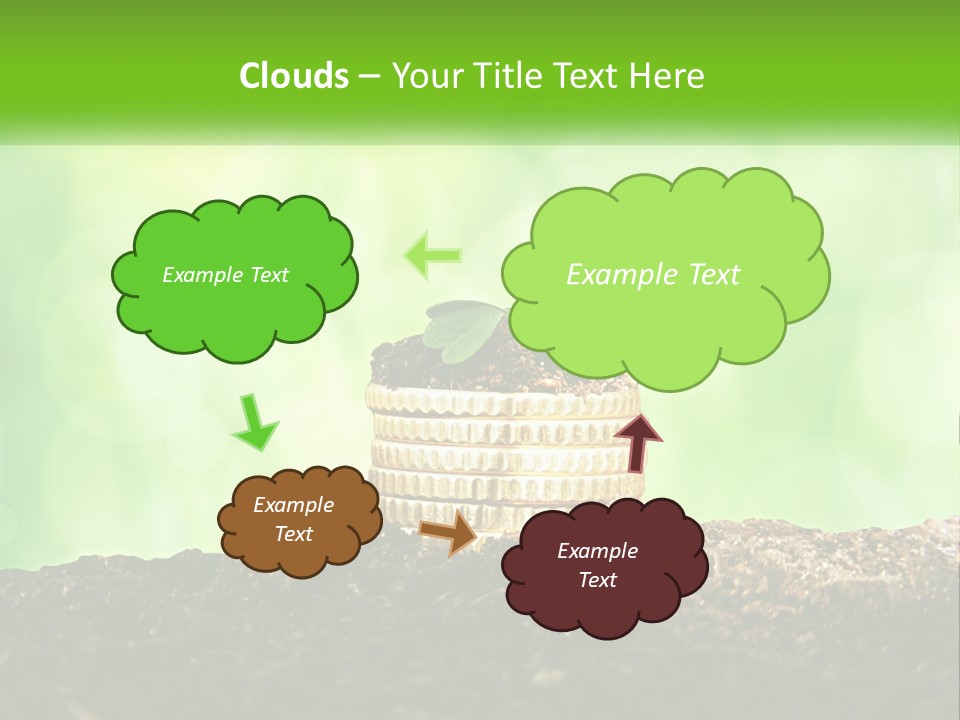 Clouds – Your Title Text Here

Example Text

Example Text

Example Text

Example Text